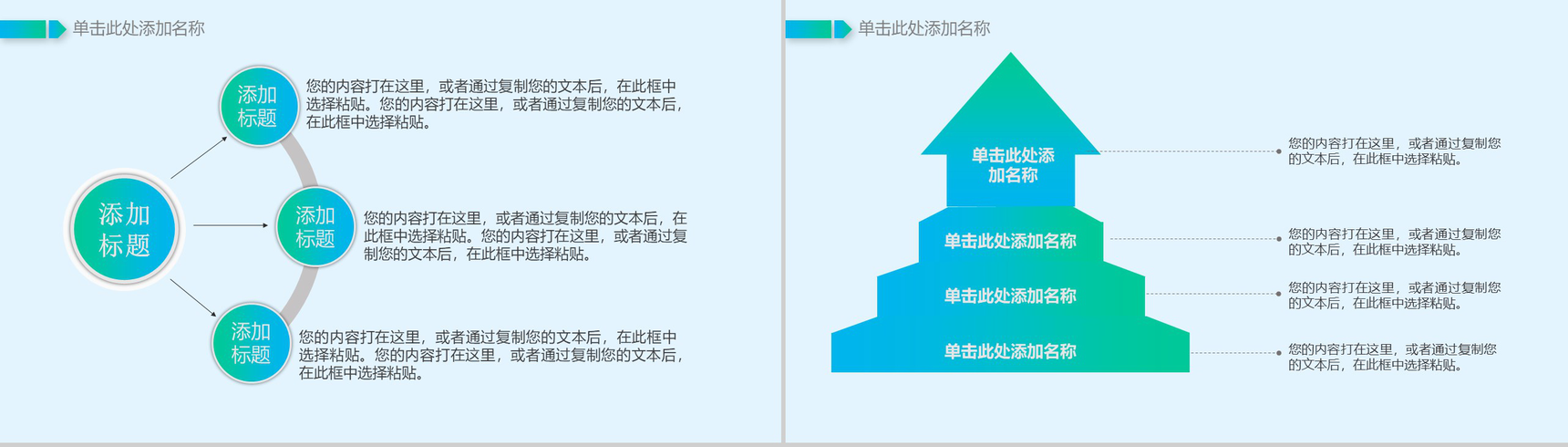 单击此处添加名称

添加标题

添加标题

您的内容打在这里，或者通过复制您的文本后，在此框中选择粘贴。您的内容打在这里，或者通过复制您的文本后，在此框中选择粘贴。

添加标题

您的内容打在这里，或者通过复制您的文本后，在此框中选择粘贴。您的内容打在这里，或者通过复制您的文本后，在此框中选择粘贴。

添加标题

您的内容打在这里，或者通过复制您的文本后，在此框中选择粘贴。您的内容打在这里，或者通过复制您的文本后，在此框中选择粘贴。

单击此处添加名称

单击此处添加名称

您的内容打在这里，或者通过复制您的文本后，在此框中选择粘贴。

单击此处添加名称

您的内容打在这里，或者通过复制您的文本后，在此框中选择粘贴。

单击此处添加名称

您的内容打在这里，或者通过复制您的文本后，在此框中选择粘贴。

单击此处添加名称

您的内容打在这里，或者通过复制您的文本后，在此框中选择粘贴。